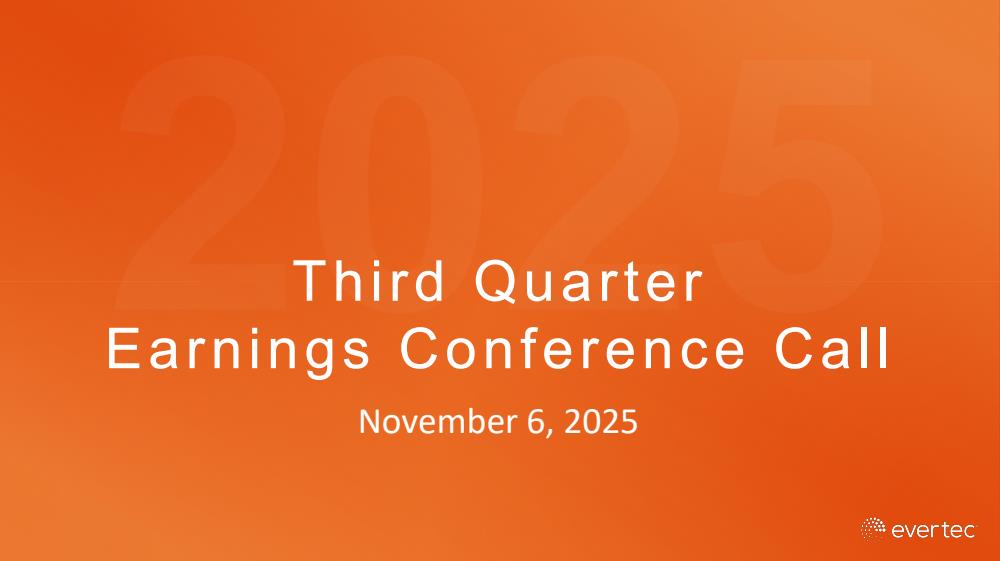 2025

Third Quarter
Earnings Conference Call

November 6, 2025

evertec